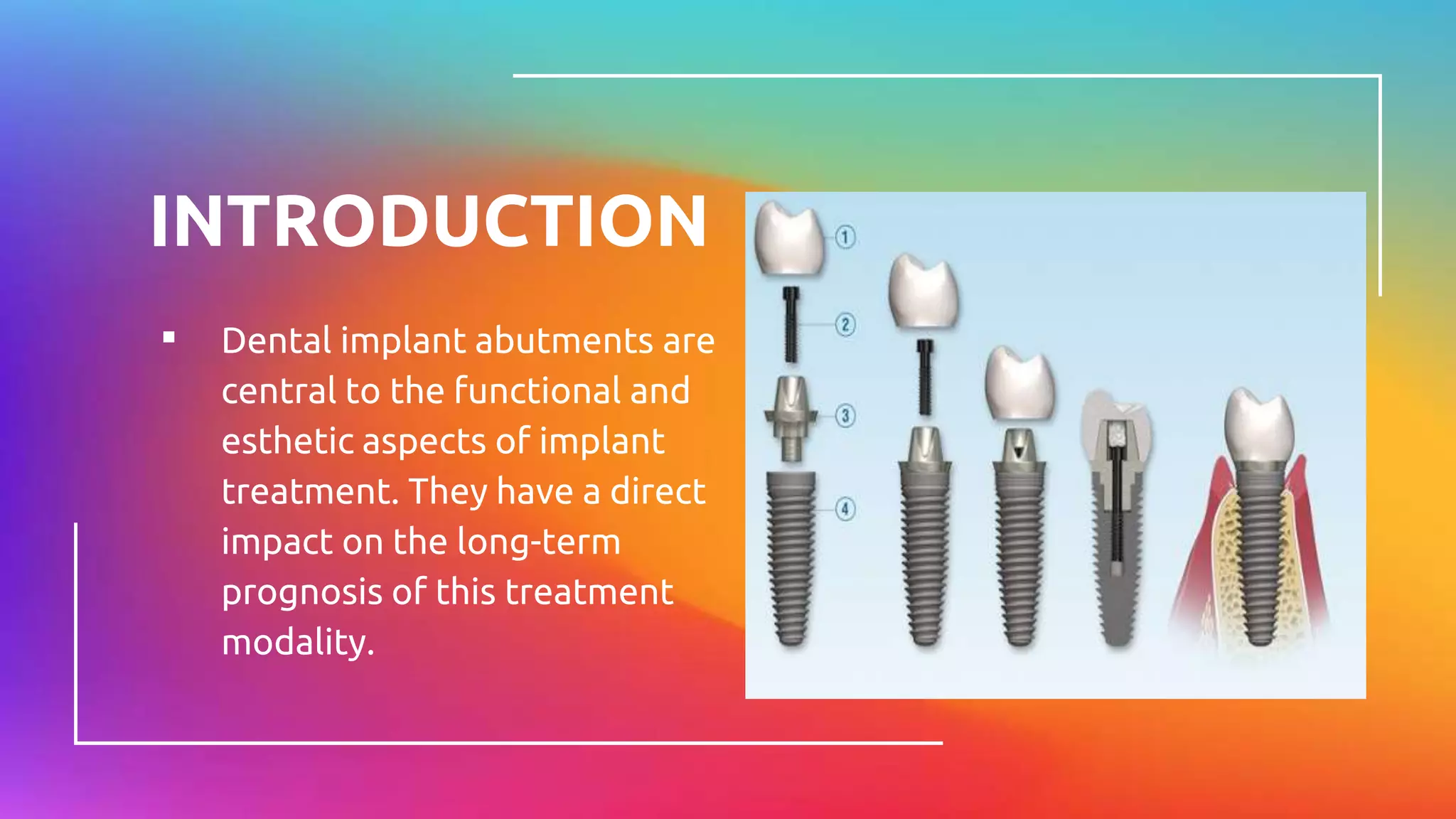 INTRODUCTION

▪ Dental implant abutments are central to the functional and esthetic aspects of implant treatment. They have a direct impact on the long-term prognosis of this treatment modality.

1
2
3
4